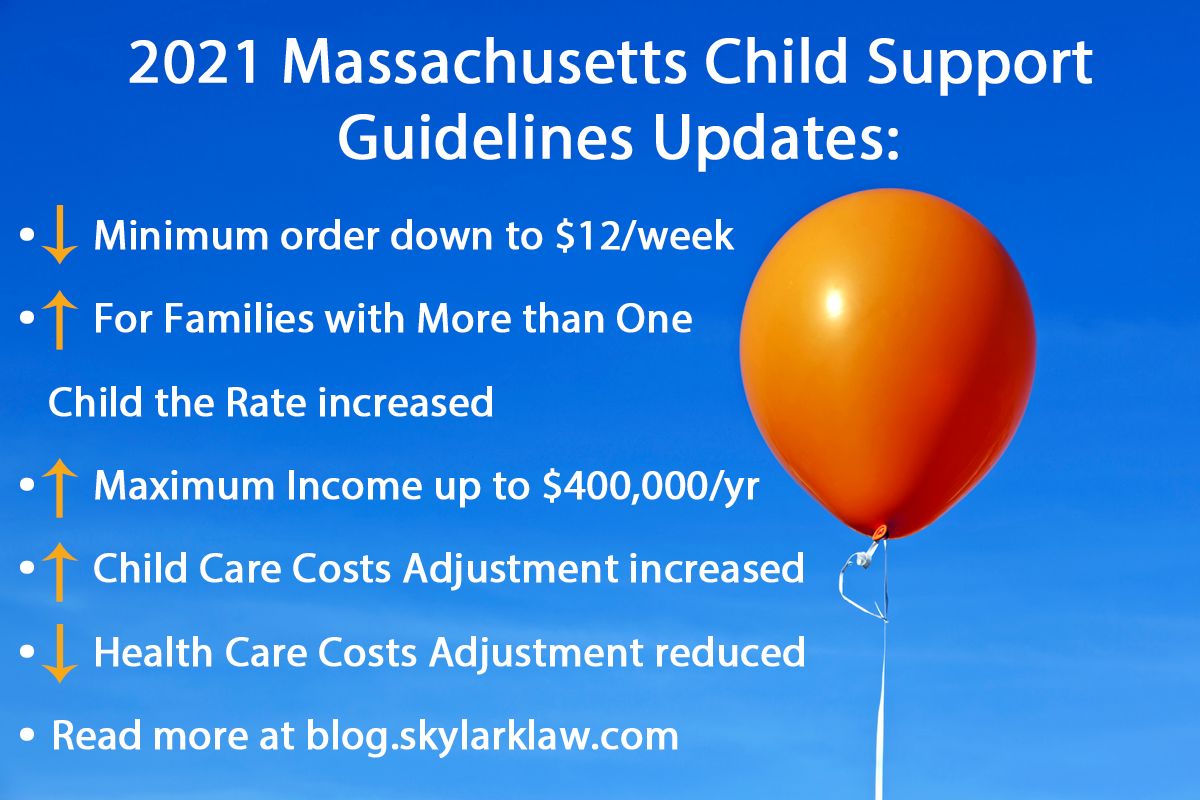 2021 Massachusetts Child Support Guidelines Updates:

• ↓ Minimum order down to \$12/week

• ↑ For Families with More than One Child the Rate increased

• ↑ Maximum Income up to \$400,000/yr

• ↑ Child Care Costs Adjustment increased

• ↓ Health Care Costs Adjustment reduced

• Read more at blog.skylarklaw.com